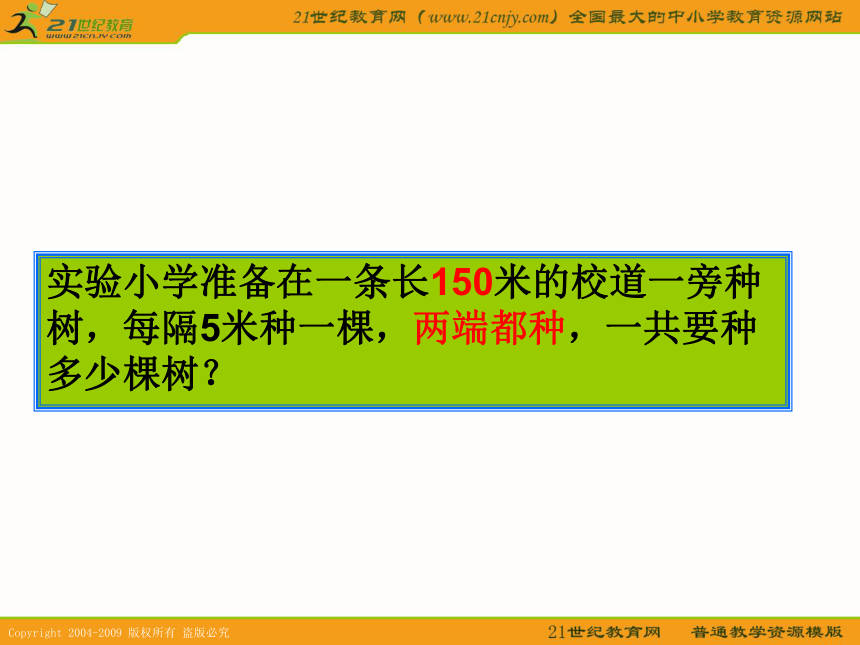 21世纪教育
www.21cnjy.com

21世纪教育网（www.21cnjy.com）全国最大的中小学教育资源网站

实验小学准备在一条长150米的校道一旁种树，每隔5米种一棵，两端都种，一共要种多少棵树？

Copyright 2004-2009 版权所有 盗版必究

21世纪教育网 普通教学资源模版